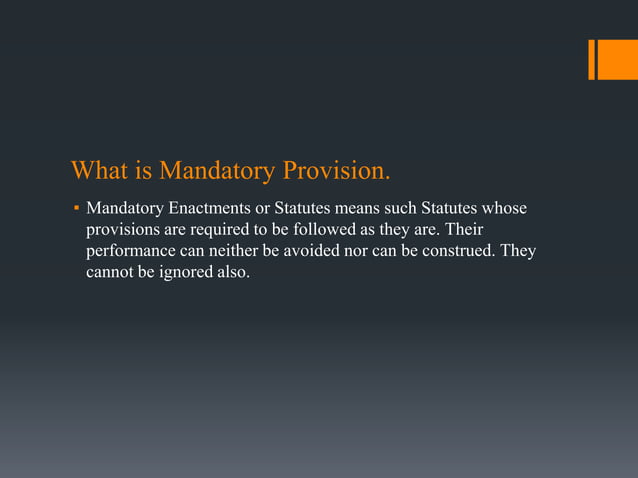 What is Mandatory Provision.

▪ Mandatory Enactments or Statutes means such Statutes whose provisions are required to be followed as they are. Their performance can neither be avoided nor can be construed. They cannot be ignored also.